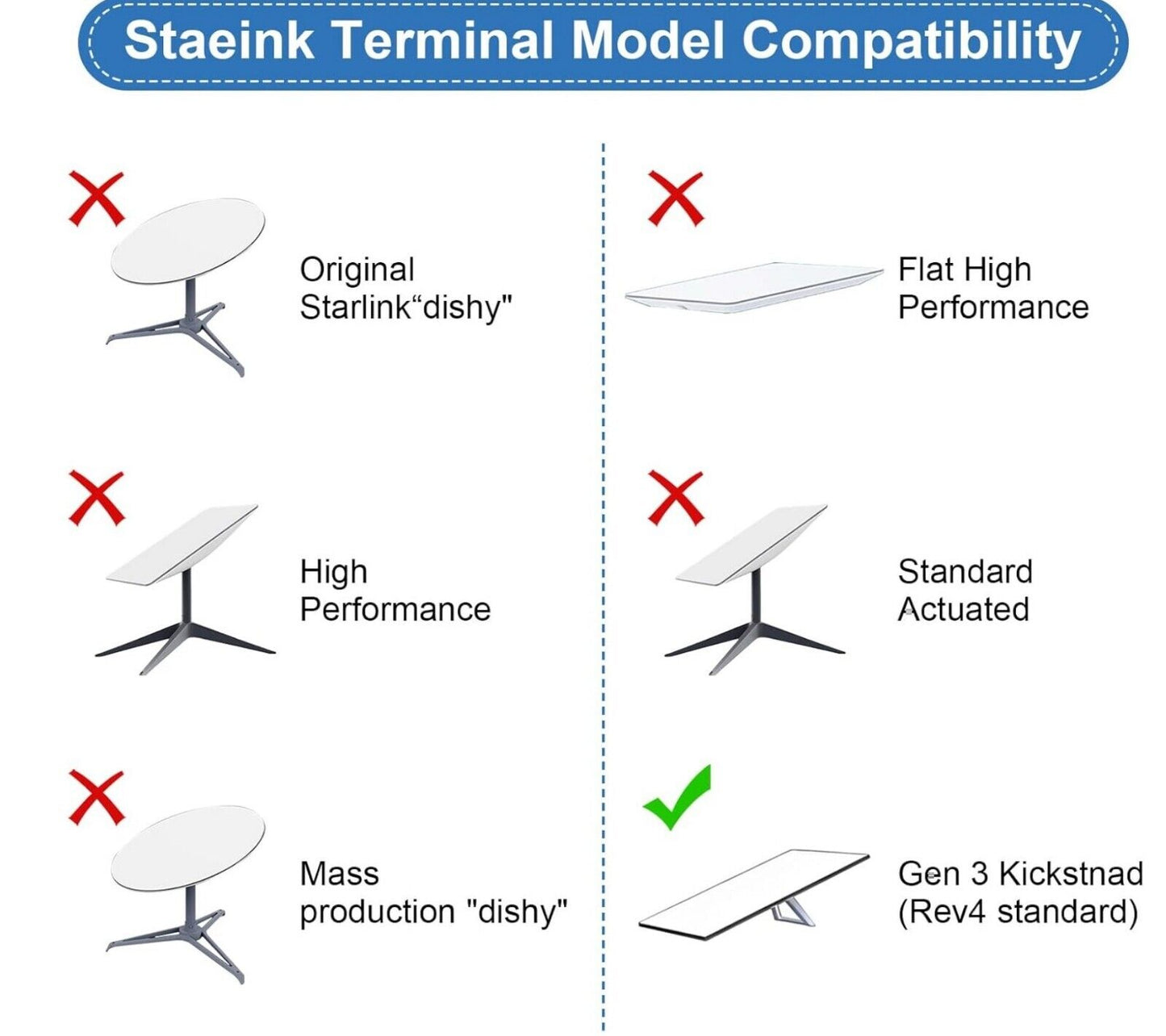 Staeink Terminal Model Compatibility

Original Starlink“dishy"

High Performance

Mass production "dishy"

Flat High Performance

Standard Actuated

Gen 3 Kickstnad (Rev4 standard)